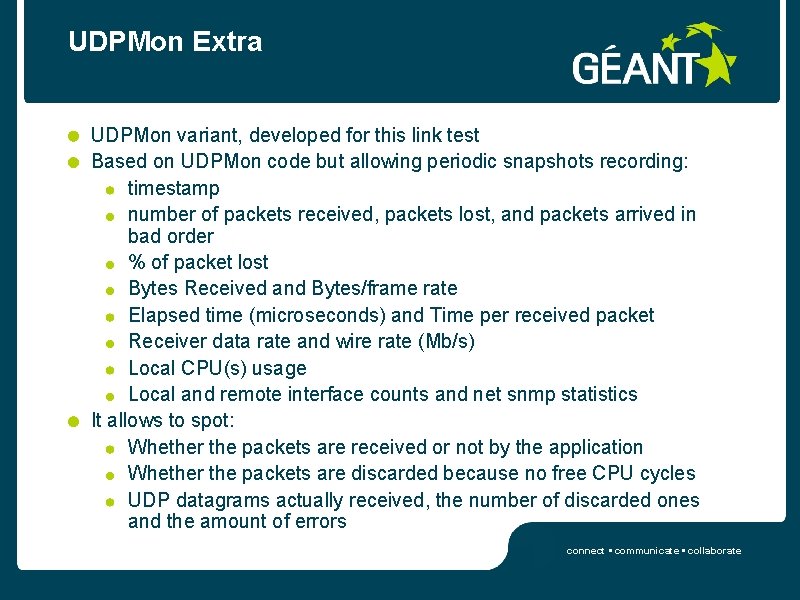 UDPMon Extra

GÉANT

UDPMon variant, developed for this link test

Based on UDPMon code but allowing periodic snapshots recording:

timestamp

number of packets received, packets lost, and packets arrived in bad order

% of packet lost

Bytes Received and Bytes/frame rate

Elapsed time (microseconds) and Time per received packet

Receiver data rate and wire rate (Mb/s)

Local CPU(s) usage

Local and remote interface counts and net snmp statistics

It allows to spot:

Whether the packets are received or not by the application

Whether the packets are discarded because no free CPU cycles

UDP datagrams actually received, the number of discarded ones and the amount of errors

connect • communicate • collaborate